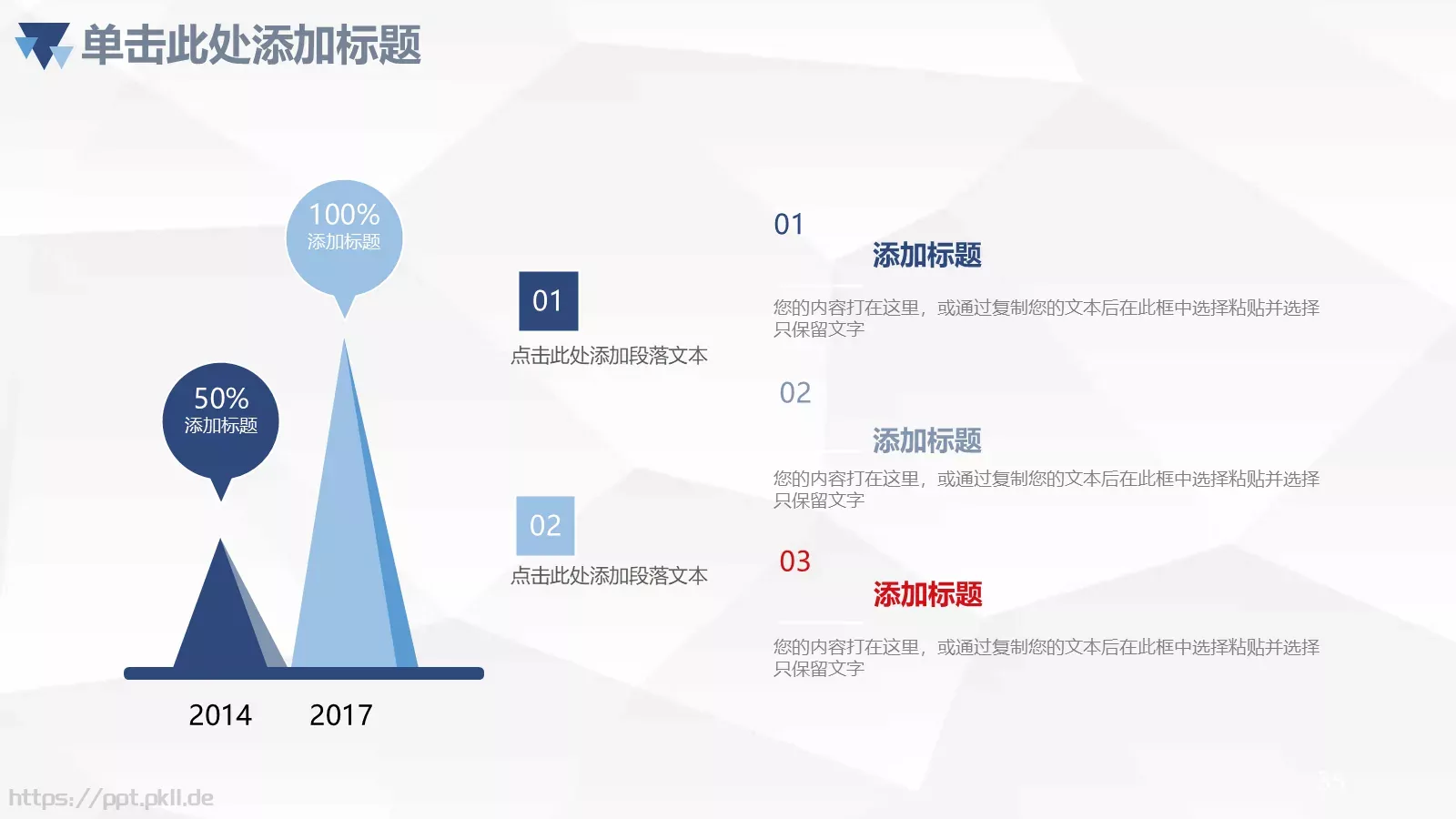 单击此处添加标题

100%
添加标题

50%
添加标题

2014

2017

01
点击此处添加段落文本

02
点击此处添加段落文本

01
添加标题
您的内容打在这里，或通过复制您的文本后在此框中选择粘贴并选择只保留文字

02
添加标题
您的内容打在这里，或通过复制您的文本后在此框中选择粘贴并选择只保留文字

03
添加标题
您的内容打在这里，或通过复制您的文本后在此框中选择粘贴并选择只保留文字

https://ppt.pkll.de